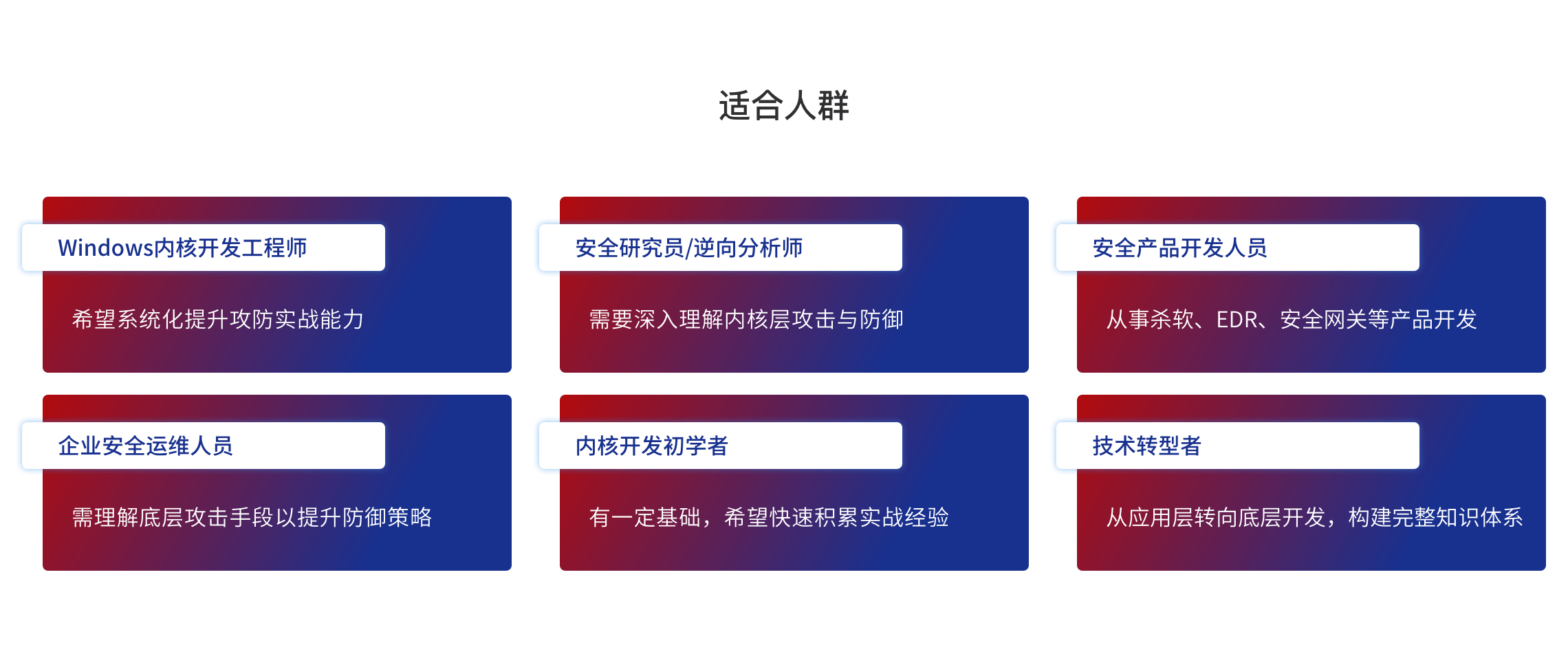 适合人群

Windows内核开发工程师

希望系统化提升攻防实战能力

安全研究员/逆向分析师

需要深入理解内核层攻击与防御

安全产品开发人员

从事杀软、EDR、安全网关等产品开发

企业安全运维人员

需理解底层攻击手段以提升防御策略

内核开发初学者

有一定基础，希望快速积累实战经验

技术转型者

从应用层转向底层开发，构建完整知识体系